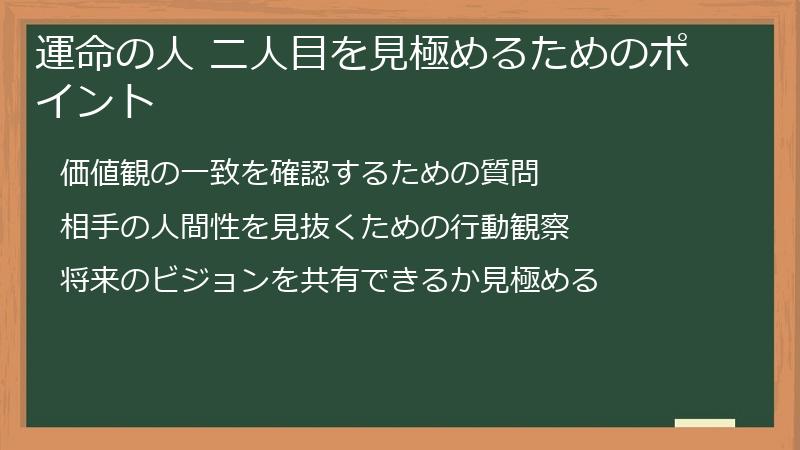 運命の人 二人目を見極めるためのポイント

価値観の一致を確認するための質問

相手の人間性を見抜くための行動観察

将来のビジョンを共有できるか見極める